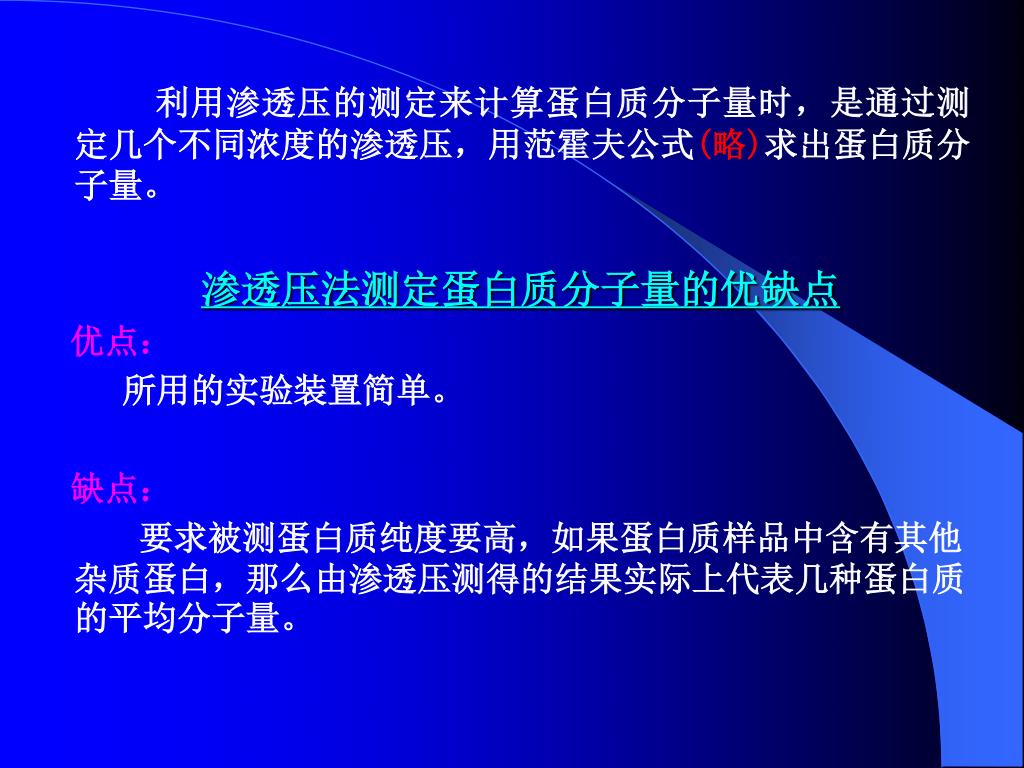 利用渗透压的测定来计算蛋白质分子量时，是通过测定几个不同浓度的渗透压，用范霍夫公式(略)求出蛋白质分子量。

渗透压法测定蛋白质分子量的优缺点

优点：

所用的实验装置简单。

缺点：

要求被测蛋白质纯度要高，如果蛋白质样品中含有其他杂质蛋白，那么由渗透压测得的结果实际上代表几种蛋白质的平均分子量。